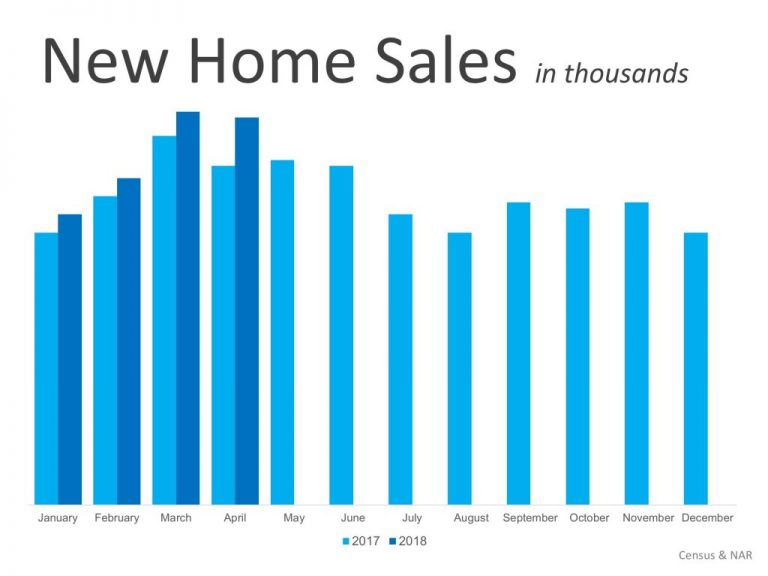 New Home Sales in thousands

January February March April May June July August September October November December

2017 2018

Census & NAR